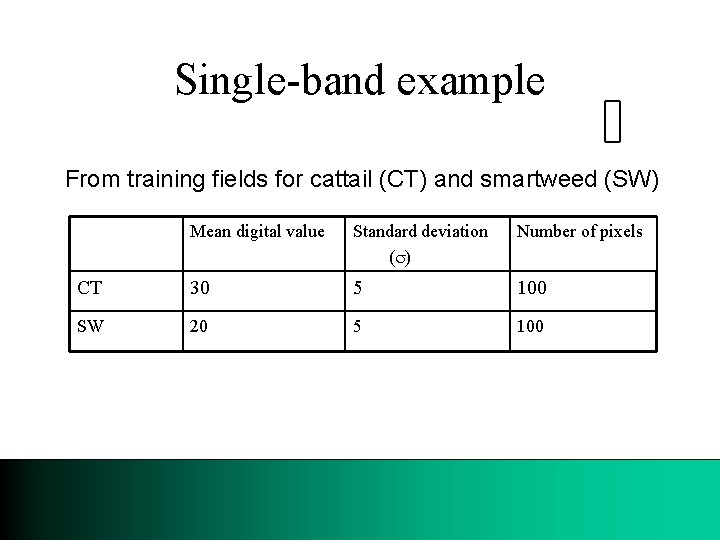 Single-band example

From training fields for cattail (CT) and smartweed (SW)

| | Mean digital value | Standard deviation ($\sigma$) | Number of pixels |
|---|---|---|---|
| CT | 30 | 5 | 100 |
| SW | 20 | 5 | 100 |